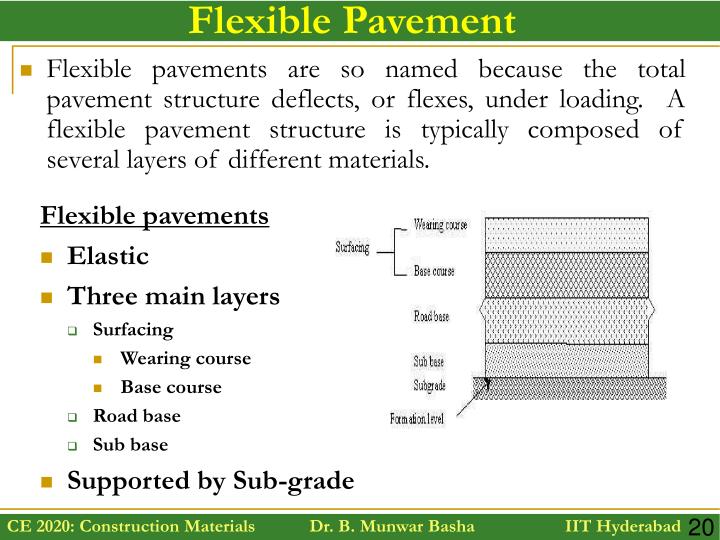 Flexible Pavement

Flexible pavements are so named because the total pavement structure deflects, or flexes, under loading. A flexible pavement structure is typically composed of several layers of different materials.

Flexible pavements

Elastic

Three main layers

Surfacing

Wearing course

Base course

Road base

Sub base

Supported by Sub-grade

Surfacing

Wearing course

Base course

Road base

Sub base

Subgrade

Formation level

CE 2020: Construction Materials Dr. B. Munwar Basha IIT Hyderabad 20